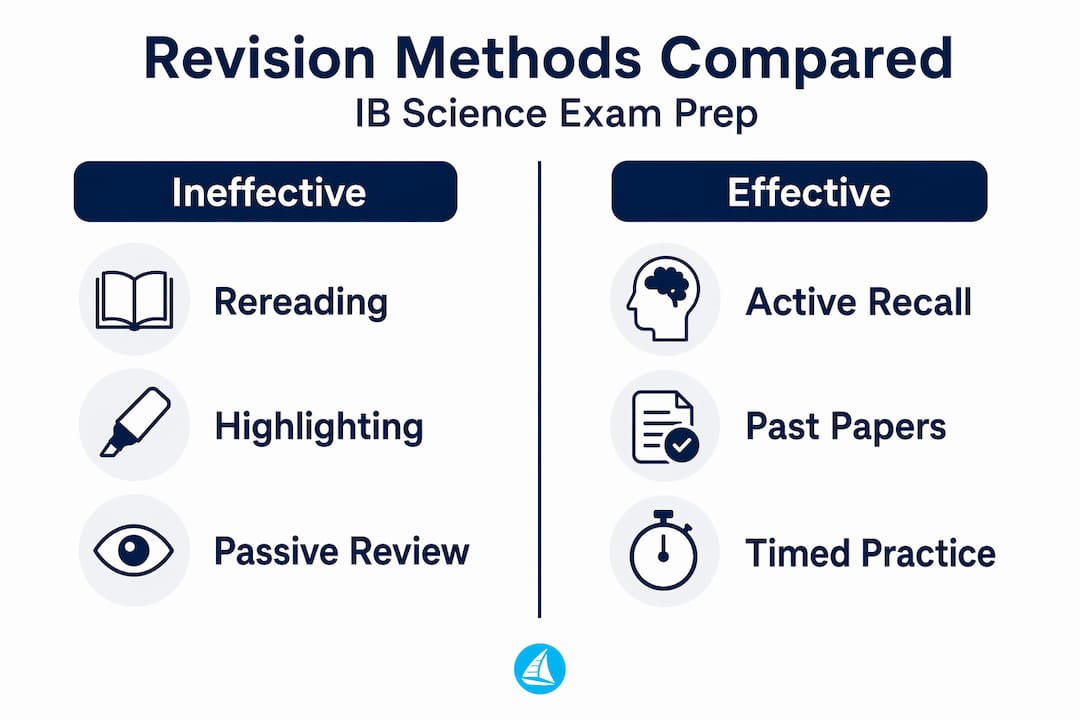 Revision Methods Compared
IB Science Exam Prep

Ineffective

Rereading

Highlighting

Passive Review

Effective

Active Recall

Past Papers

Timed Practice